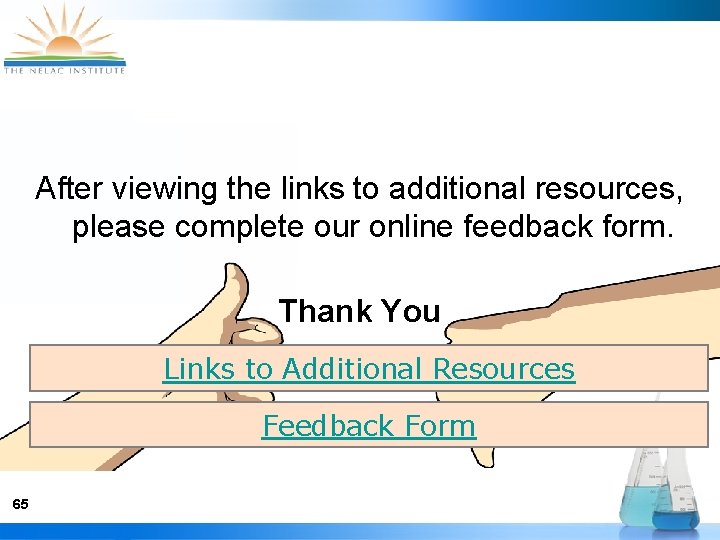 THE NELAC INSTITUTE

After viewing the links to additional resources, please complete our online feedback form.

Thank You

Links to Additional Resources

Feedback Form

65